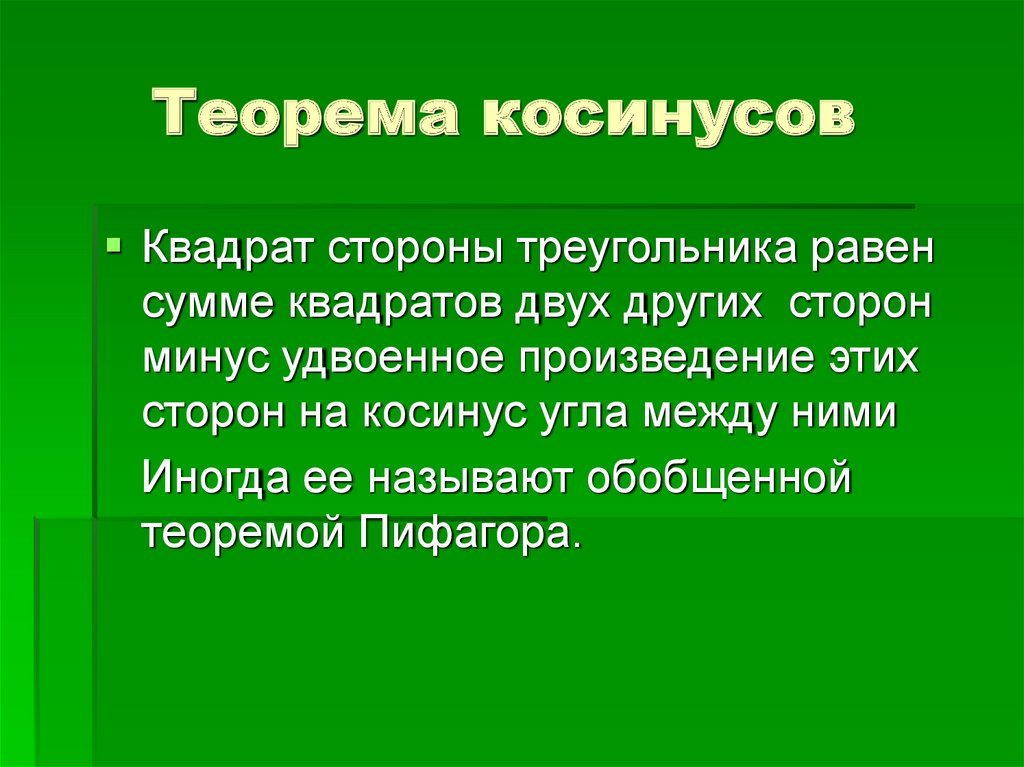 Теорема косинусов

Квадрат стороны треугольника равен сумме квадратов двух других сторон минус удвоенное произведение этих сторон на косинус угла между ними

Иногда ее называют обобщенной теоремой Пифагора.